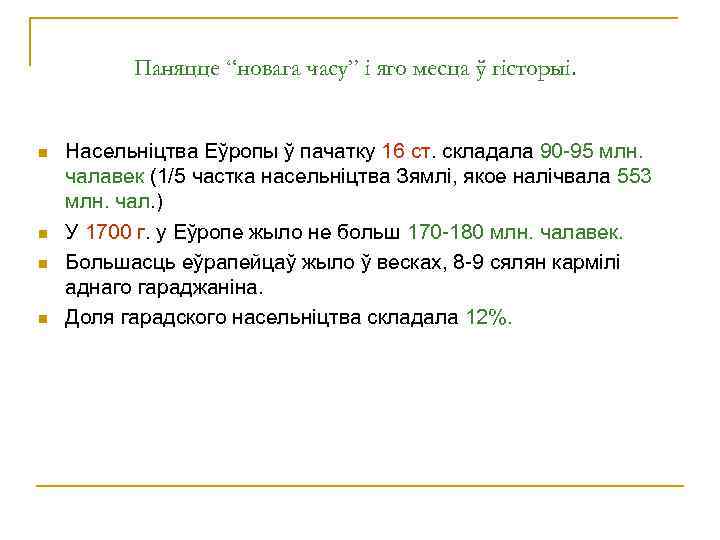 Паняцце “новага часу” і яго месца ў гісторыі.

Насельніцтва Еўропы ў пачатку 16 ст. складала 90-95 млн. чалавек (1/5 частка насельніцтва Зямлі, якое налічвала 553 млн. чал.)

У 1700 г. у Еўропе жыло не больш 170-180 млн. чалавек.

Большасць еўрапейцаў жыло ў весках, 8-9 сялян кармілі аднаго гараджаніна.

Доля гарадского насельніцтва складала 12%.